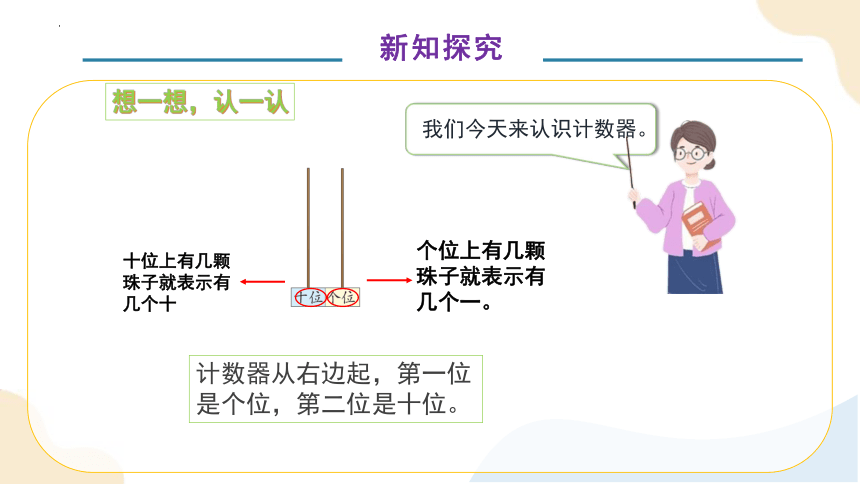 新知探究

想一想，认一认

我们今天来认识计数器。

十位上有几颗珠子就表示有几个十

十位 个位

个位上有几颗珠子就表示有几个一。

计数器从右边起，第一位是个位，第二位是十位。